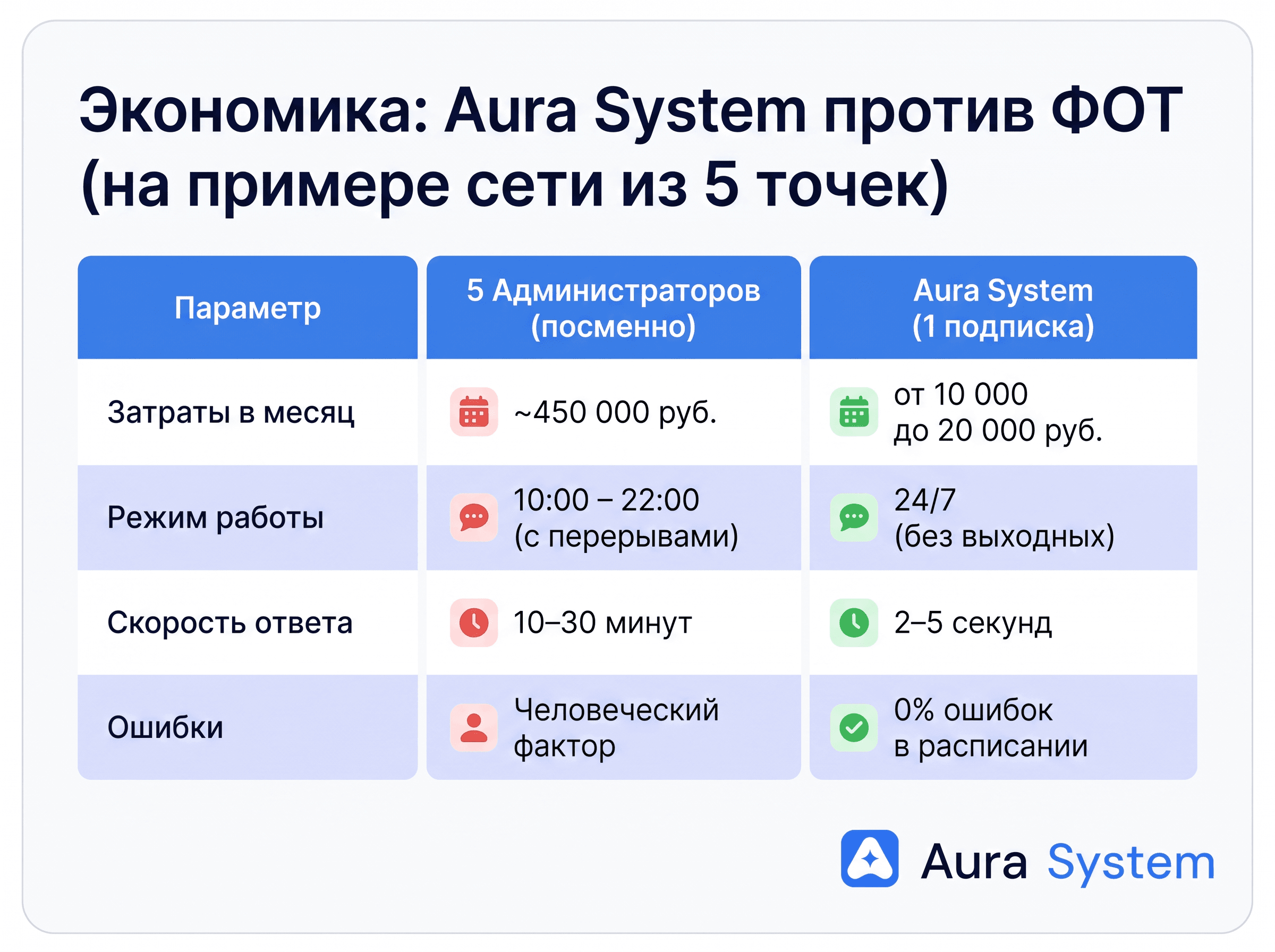 Экономика: Aura System против ФОТ (на примере сети из 5 точек)

| Параметр | 5 Администраторов (посменно) | Aura System (1 подписка) |
|---|---|---|
| Затраты в месяц | ~450 000 руб. | от 10 000 до 20 000 руб. |
| Режим работы | 10:00 – 22:00 (с перерывами) | 24/7 (без выходных) |
| Скорость ответа | 10–30 минут | 2–5 секунд |
| Ошибки | Человеческий фактор | 0% ошибок в расписании |

Aura System